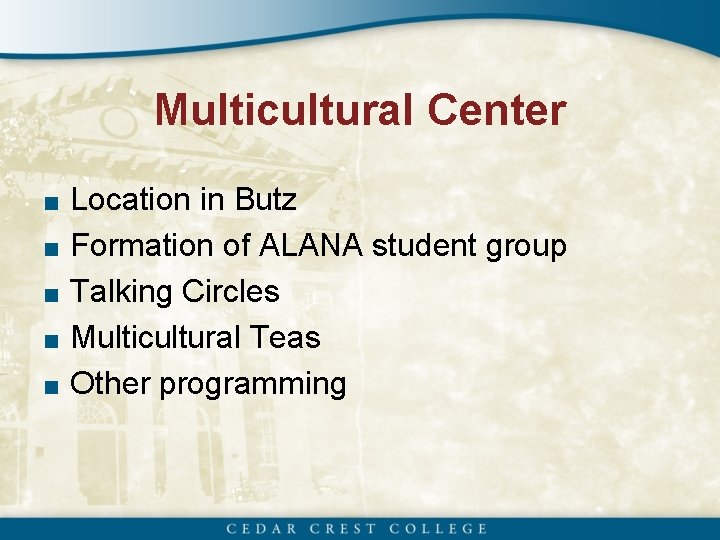 Multicultural Center

■ Location in Butz
■ Formation of ALANA student group
■ Talking Circles
■ Multicultural Teas
■ Other programming

CEDAR CREST COLLEGE